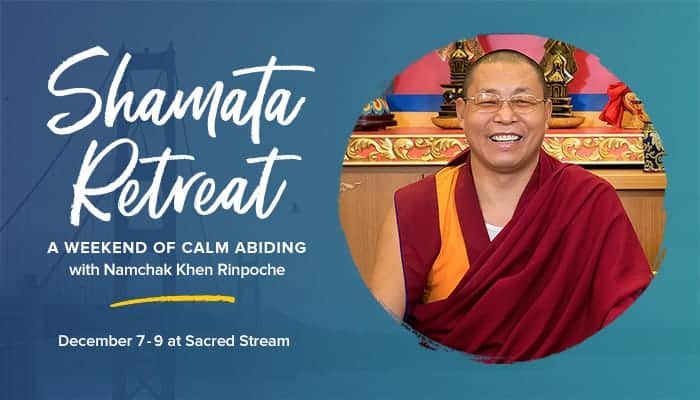 Shamata Retreat

A WEEKEND OF CALM ABIDING
with Namchak Khen Rinpoche

December 7-9 at Sacred Stream